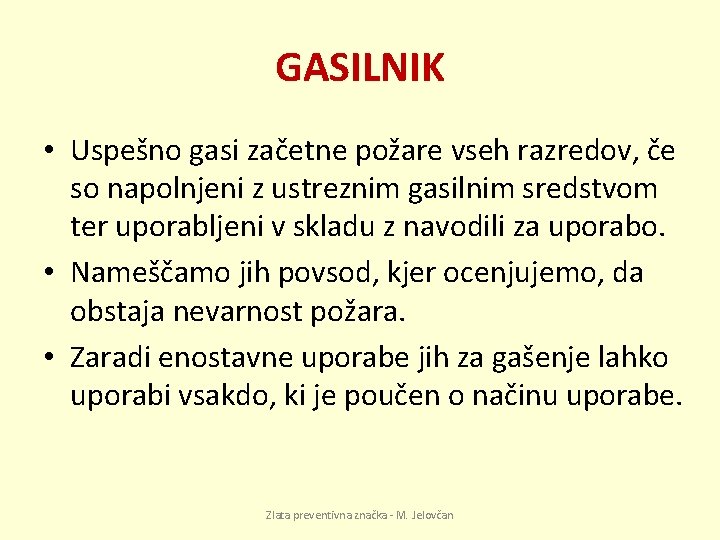 GASILNIK

• Uspešno gasi začetne požare vseh razredov, če so napolnjeni z ustreznim gasilnim sredstvom ter uporabljeni v skladu z navodili za uporabo.

• Nameščamo jih povsod, kjer ocenjujemo, da obstaja nevarnost požara.

• Zaradi enostavne uporabe jih za gašenje lahko uporabi vsakdo, ki je poučen o načinu uporabe.

Zlata preventivna značka - M. Jelovčan